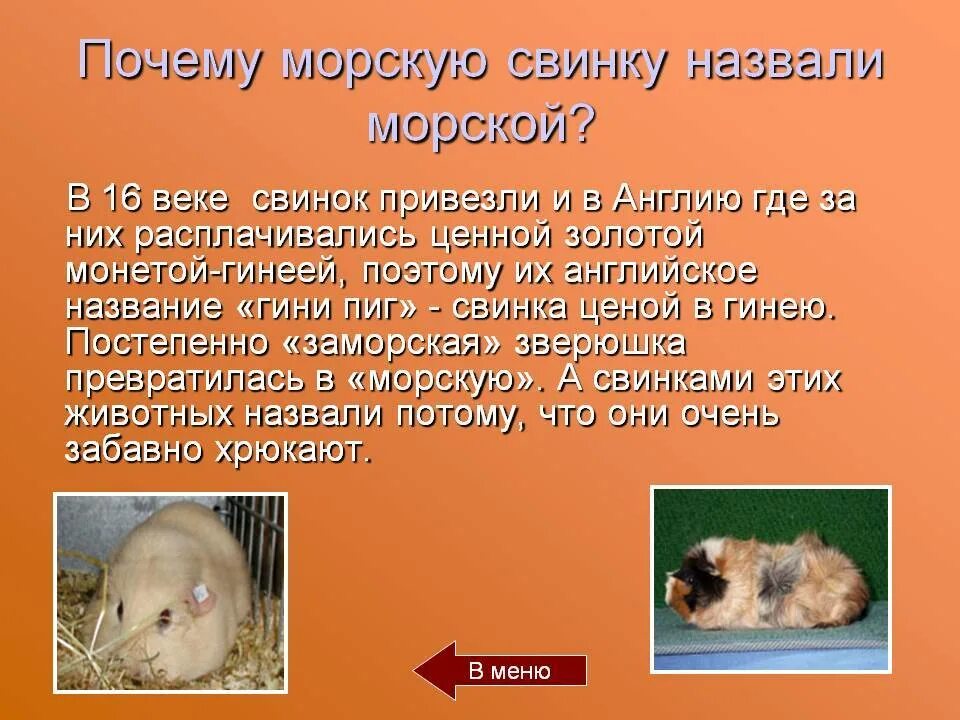 Почему морскую свинку назвали морской?

В 16 веке свинок привезли и в Англию где за них расплачивались ценной золотой монетой-гинеей, поэтому их английское название «гини пиг» - свинка ценой в гинею. Постепенно «заморская» зверюшка превратилась в «морскую». А свинками этих животных назвали потому, что они очень забавно хрюкают.

В меню